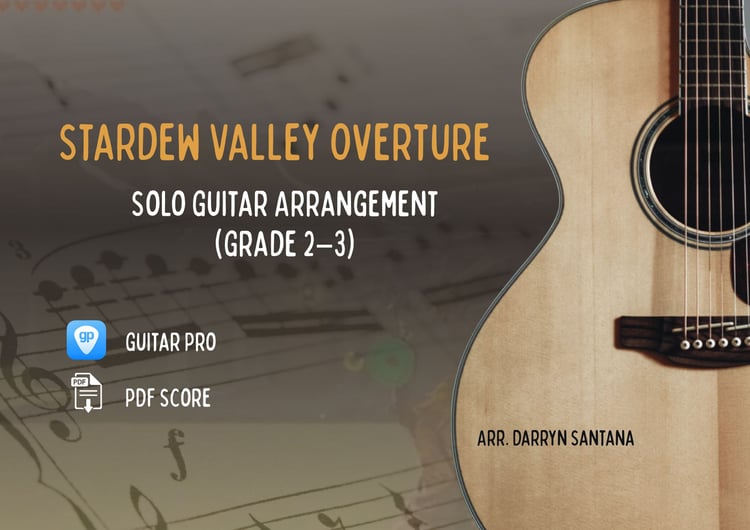 STARDEW VALLEY OVERTURE

SOLO GUITAR ARRANGEMENT
(GRADE 2–3)

gp

GUITAR PRO

PDF

PDF SCORE

ARR. DARRYN SANTANA